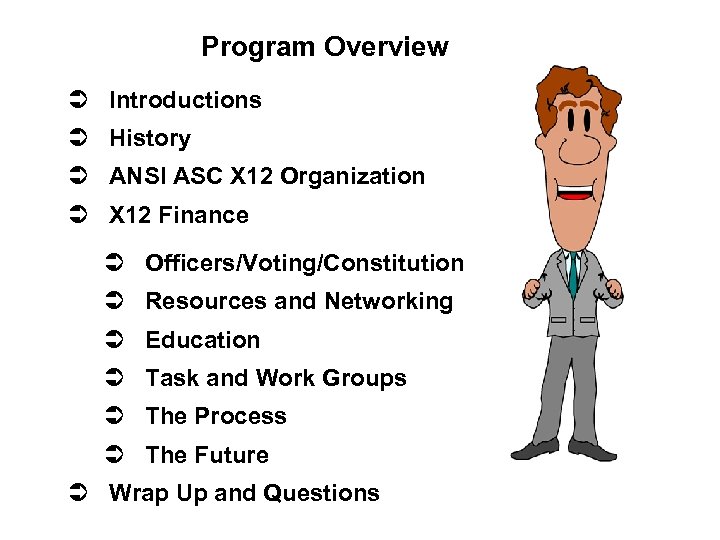 Program Overview

➲ Introductions
➲ History
➲ ANSI ASC X12 Organization
➲ X12 Finance
➲ Officers/Voting/Constitution
➲ Resources and Networking
➲ Education
➲ Task and Work Groups
➲ The Process
➲ The Future
➲ Wrap Up and Questions